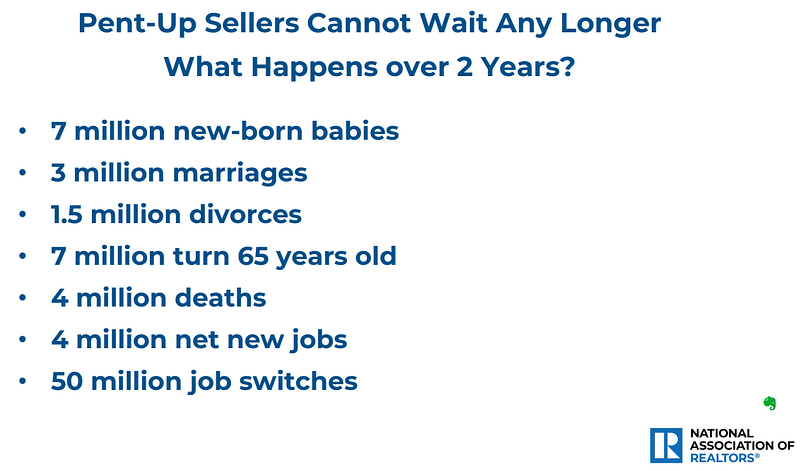 Pent-Up Sellers Cannot Wait Any Longer
What Happens over 2 Years?

• 7 million new-born babies
• 3 million marriages
• 1.5 million divorces
• 7 million turn 65 years old
• 4 million deaths
• 4 million net new jobs
• 50 million job switches

R NATIONAL ASSOCIATION OF REALTORS®